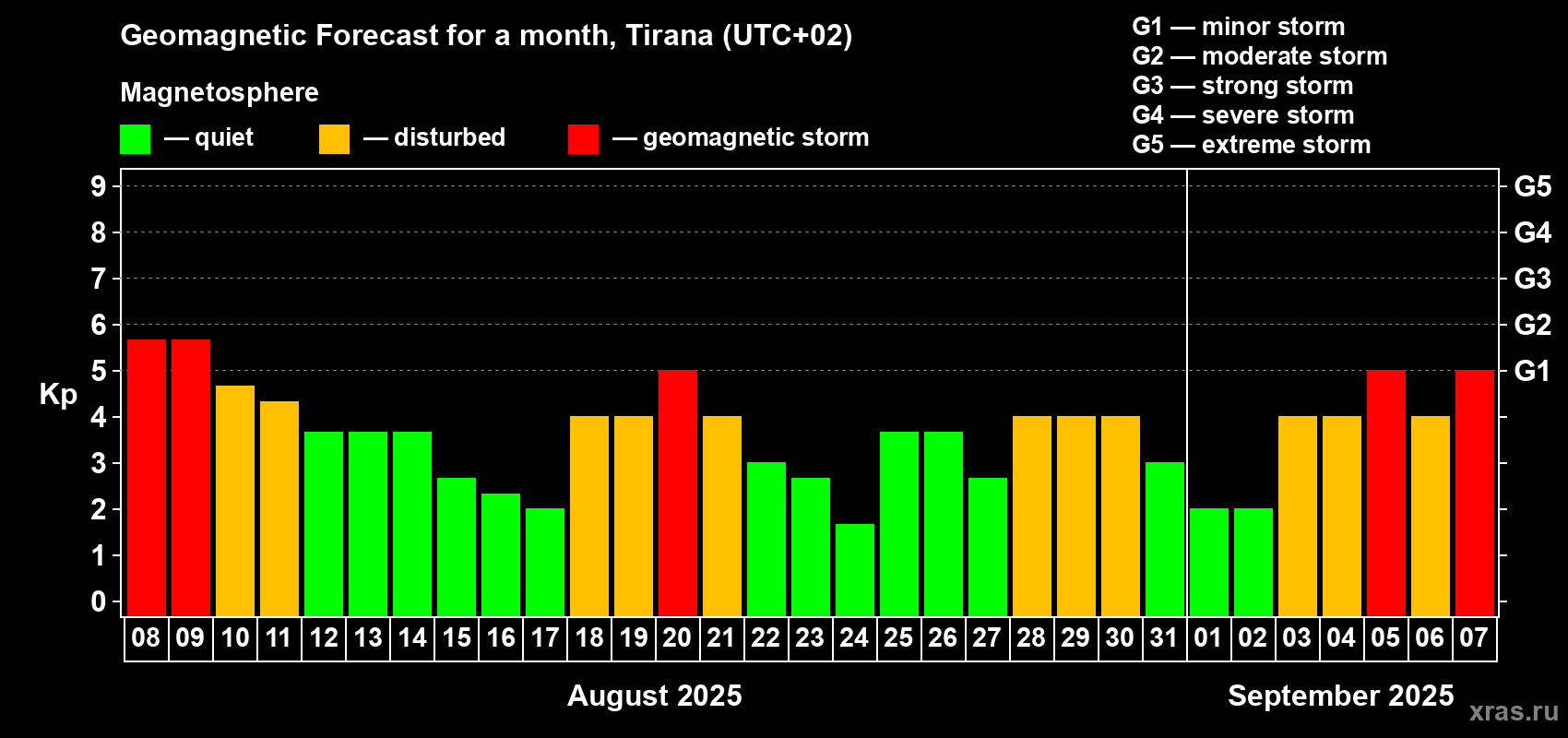 Geomagnetic Forecast for a month, Tirana (UTC+02)

Magnetosphere

— quiet — disturbed — geomagnetic storm

G1 — minor storm
G2 — moderate storm
G3 — strong storm
G4 — severe storm
G5 — extreme storm

Kp

9
8
7
6
5
4
3
2
1
0

G5
G4
G3
G2
G1

08 09 10 11 12 13 14 15 16 17 18 19 20 21 22 23 24 25 26 27 28 29 30 31 01 02 03 04 05 06 07

August 2025

September 2025

xras.ru